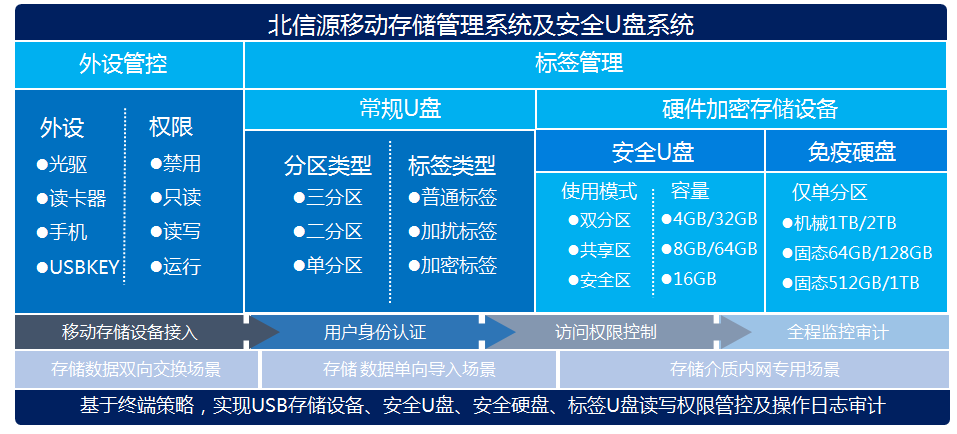 北信源移动存储管理系统及安全U盘系统

外设管控

外设
●光驱
●读卡器
●手机
●USBKEY

权限
●禁用
●只读
●读写
●运行

标签管理

常规U盘

分区类型
●三分区
●二分区
●单分区

标签类型
●普通标签
●加扰标签
●加密标签

硬件加密存储设备

安全U盘

使用模式
●双分区
●共享区
●安全区

容量
●4GB/32GB
●8GB/64GB
●16GB

免疫硬盘

仅单分区
●机械1TB/2TB
●固态64GB/128GB
●固态512GB/1TB

移动存储设备接入
用户身份认证
访问权限控制
全程监控审计

存储数据双向交换场景
存储 数据单向导入场景
存储介质内网专用场景

基于终端策略，实现USB存储设备、安全U盘、安全硬盘、标签U盘读写权限管控及操作日志审计